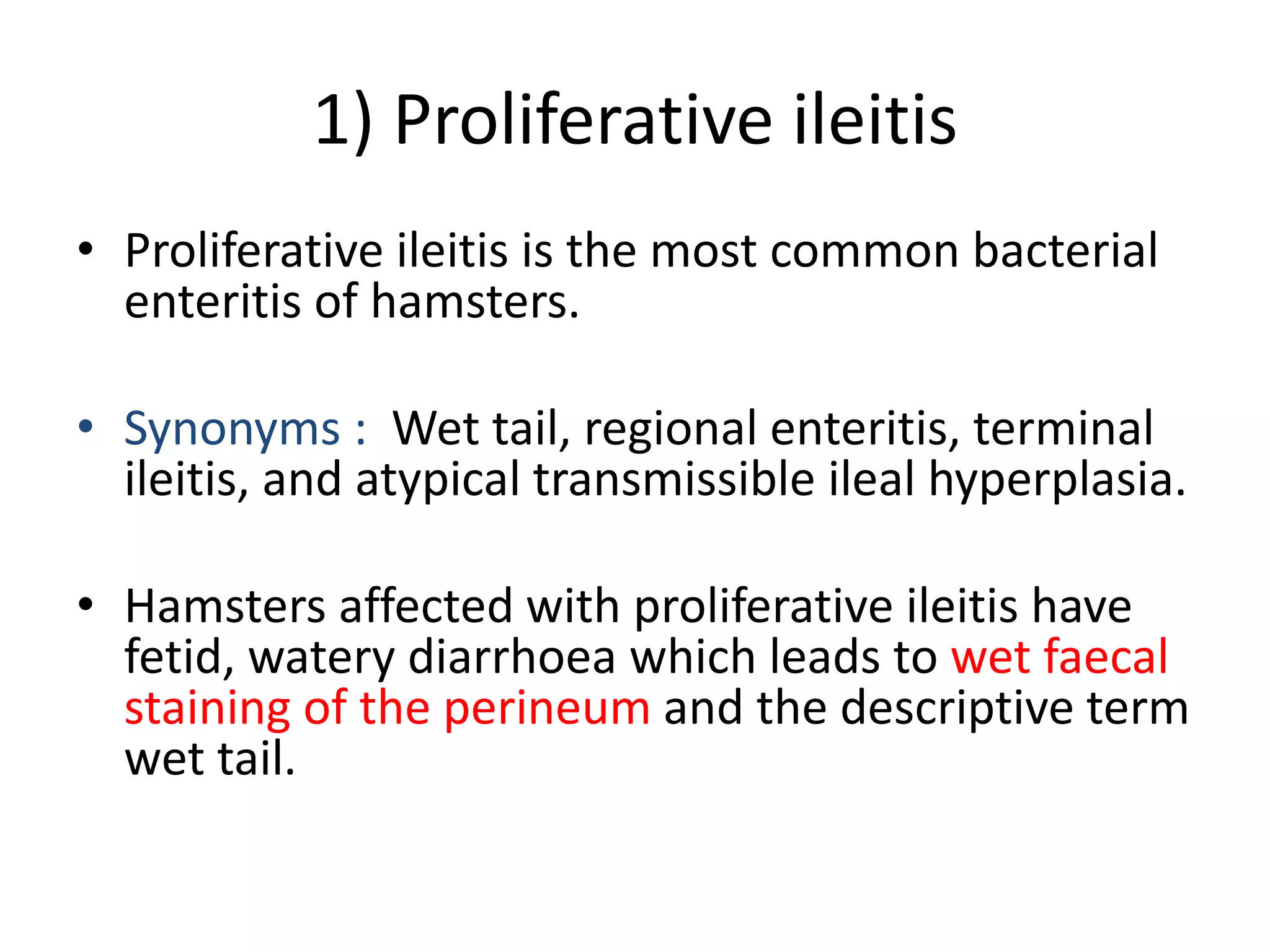 1) Proliferative ileitis

• Proliferative ileitis is the most common bacterial enteritis of hamsters.

• Synonyms : Wet tail, regional enteritis, terminal ileitis, and atypical transmissible ileal hyperplasia.

• Hamsters affected with proliferative ileitis have fetid, watery diarrhoea which leads to wet faecal staining of the perineum and the descriptive term wet tail.